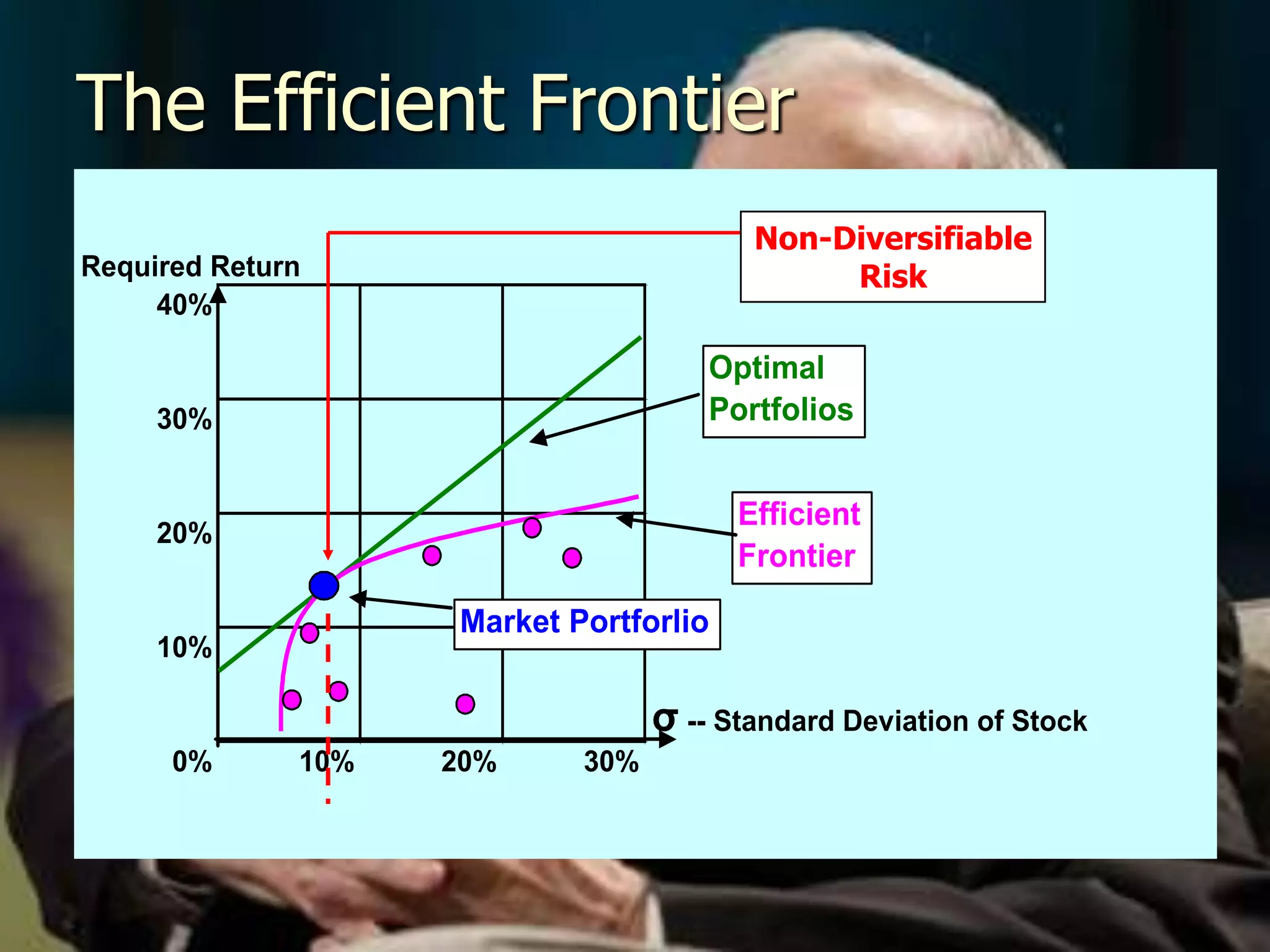 The Efficient Frontier

Non-Diversifiable Risk

Required Return

40%

30%

20%

10%

0%

10%

20%

30%

Optimal Portfolios

Efficient Frontier

Market Portforlio

$\sigma$ -- Standard Deviation of Stock